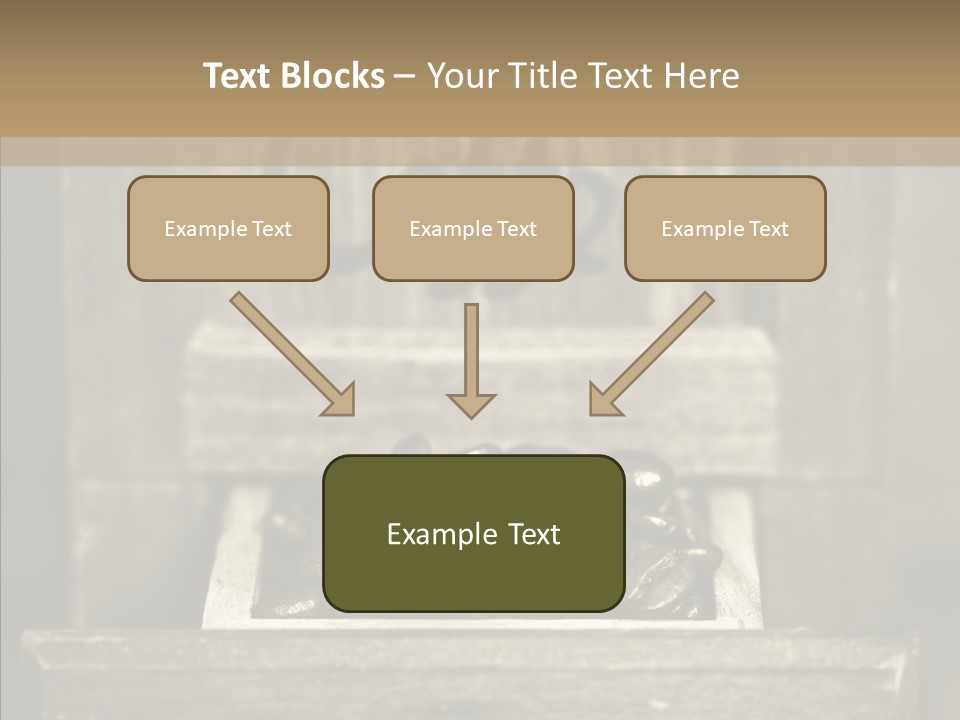 Text Blocks – Your Title Text Here

Example Text

Example Text

Example Text

Example Text